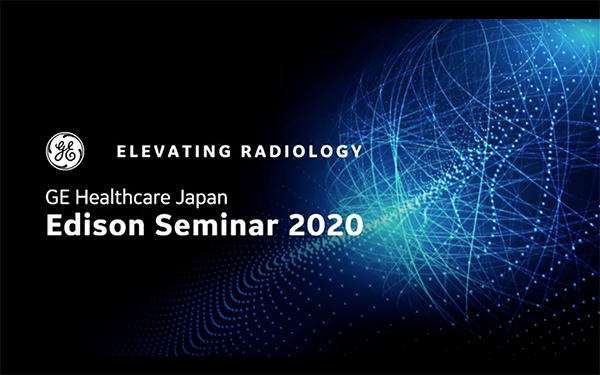 GE

ELEVATING RADIOLOGY

GE Healthcare Japan
Edison Seminar 2020